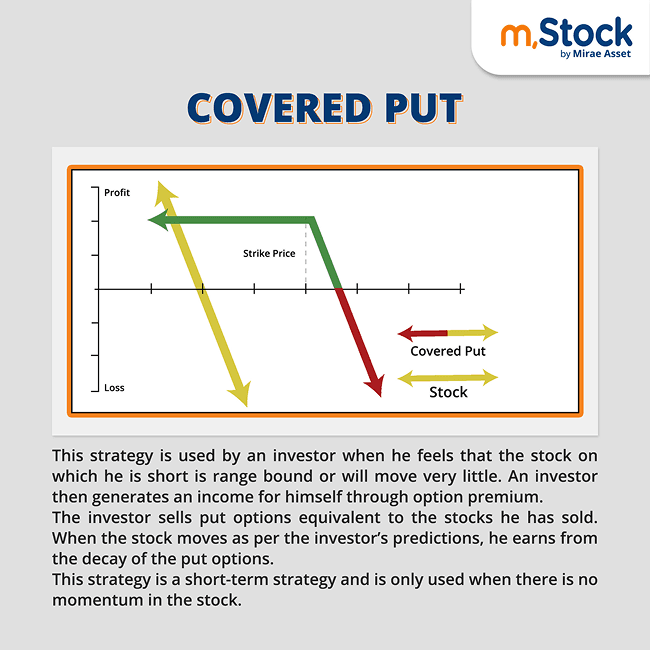 m.Stock
by Mirae Asset

COVERED PUT

Profit
Strike Price
Loss
Covered Put
Stock

This strategy is used by an investor when he feels that the stock on which he is short is range bound or will move very little. An investor then generates an income for himself through option premium.
The investor sells put options equivalent to the stocks he has sold. When the stock moves as per the investor's predictions, he earns from the decay of the put options.
This strategy is a short-term strategy and is only used when there is no momentum in the stock.